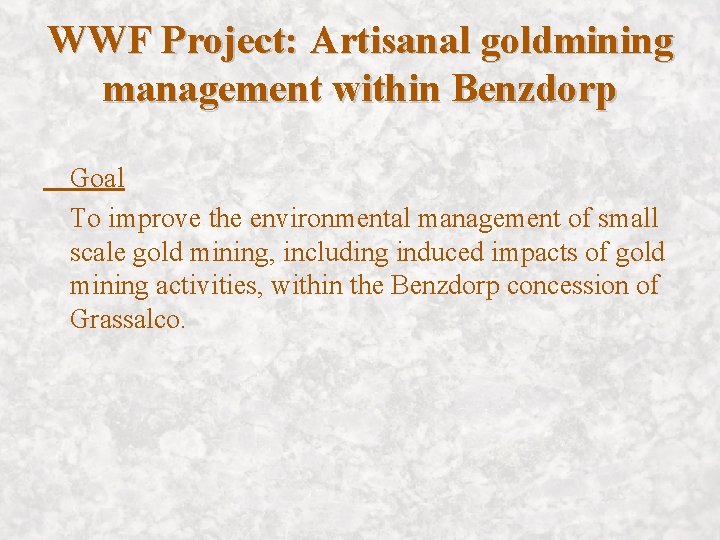 WWF Project: Artisanal goldmining management within Benzdorp

Goal

To improve the environmental management of small scale gold mining, including induced impacts of gold mining activities, within the Benzdorp concession of Grassalco.